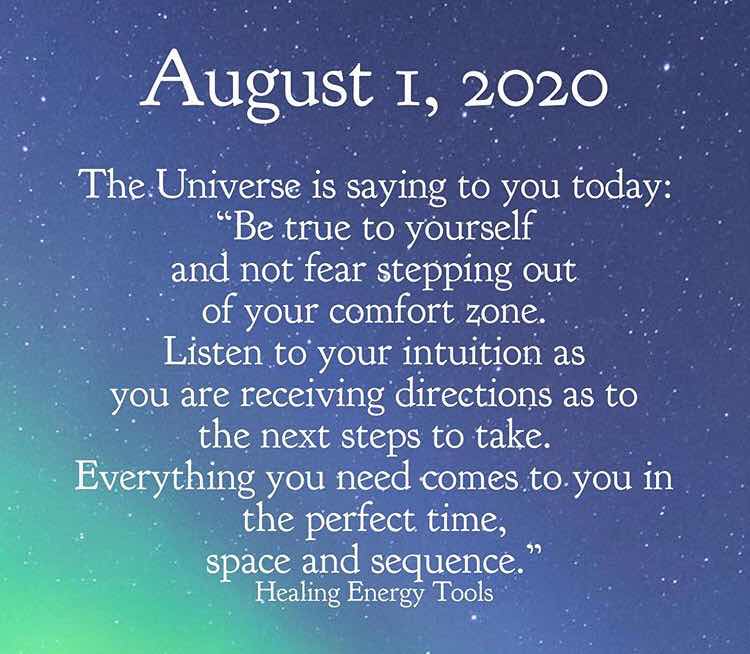 August 1, 2020

The Universe is saying to you today:
“Be true to yourself
and not fear stepping out
of your comfort zone.
Listen to your intuition as
you are receiving directions as to
the next steps to take.
Everything you need comes to you in
the perfect time,
space and sequence.”
Healing Energy Tools